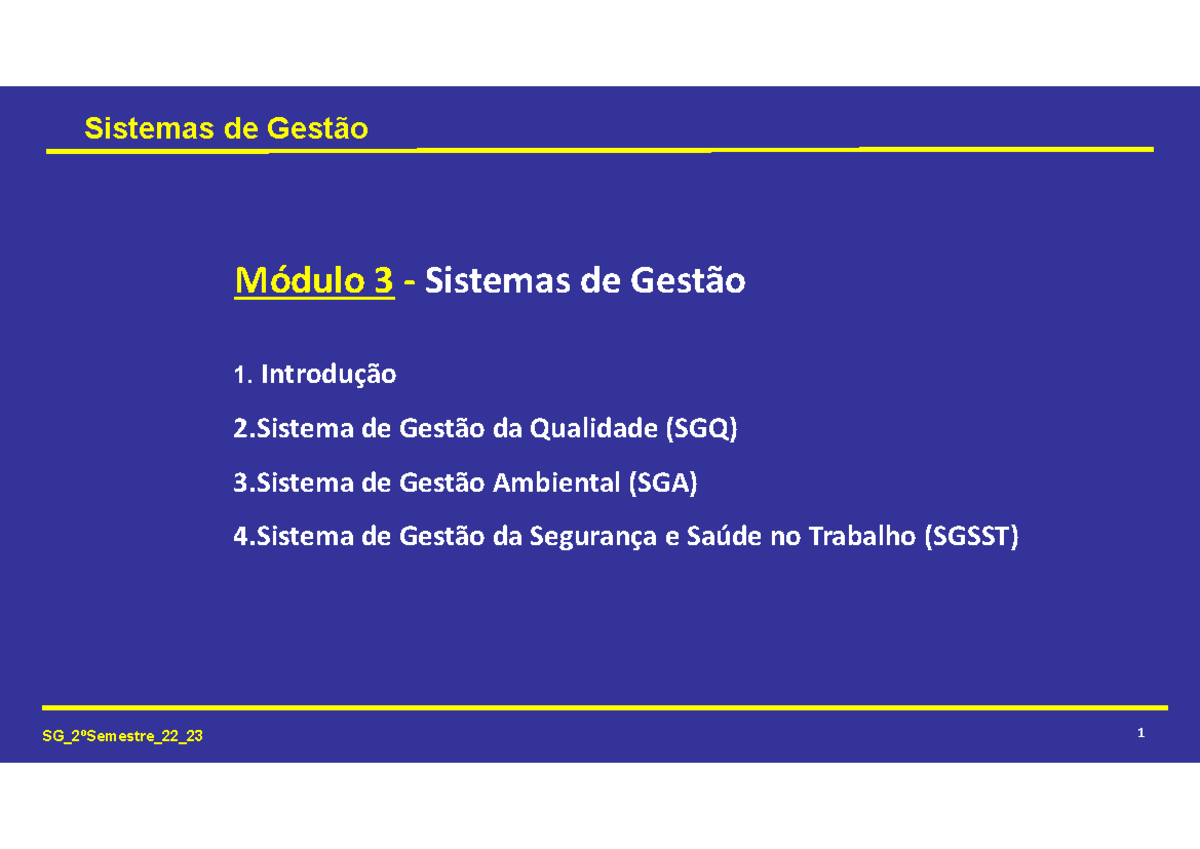 Sistemas de Gestão

Módulo 3 - Sistemas de Gestão

1. Introdução

2.Sistema de Gestão da Qualidade (SGQ)

3.Sistema de Gestão Ambiental (SGA)

4.Sistema de Gestão da Segurança e Saúde no Trabalho (SGSST)

SG_2ºSemestre_22_23

1